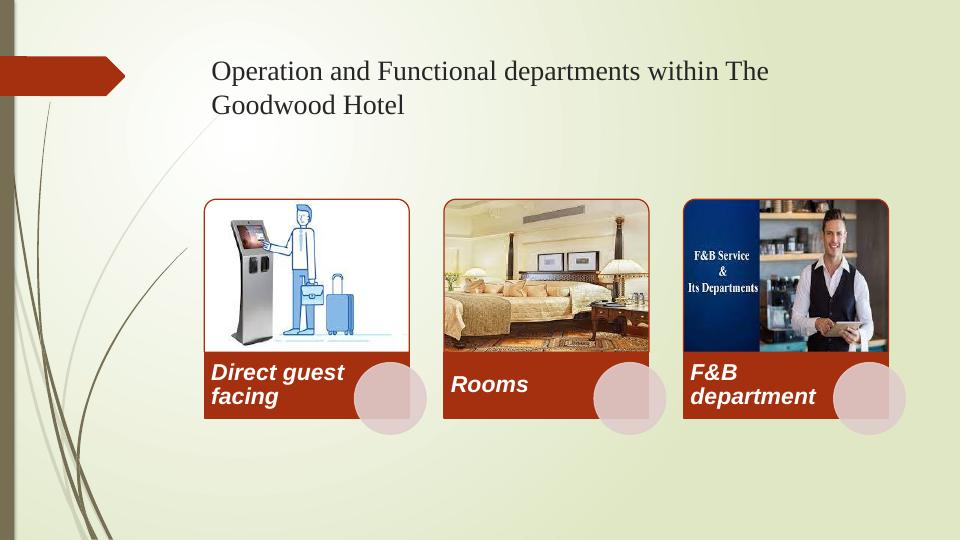 Operation and Functional departments within The Goodwood Hotel

Direct guest facing

Rooms

F&B Service
&
Its Departments

F&B department